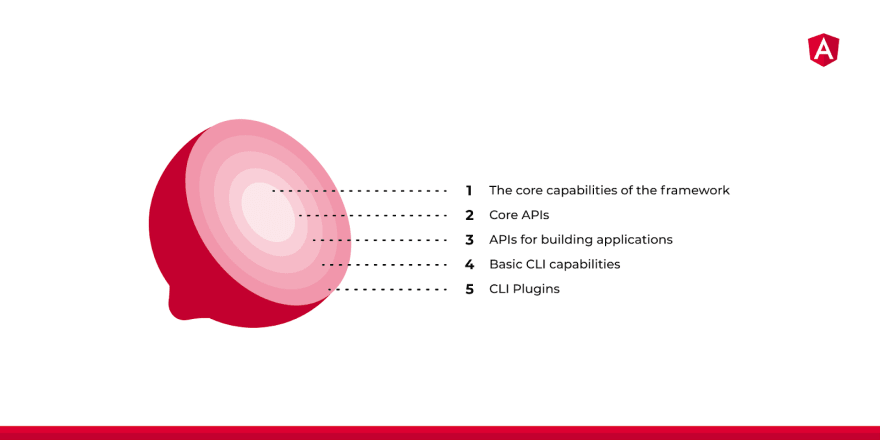 A

1 The core capabilities of the framework
2 Core APIs
3 APIs for building applications
4 Basic CLI capabilities
5 CLI Plugins